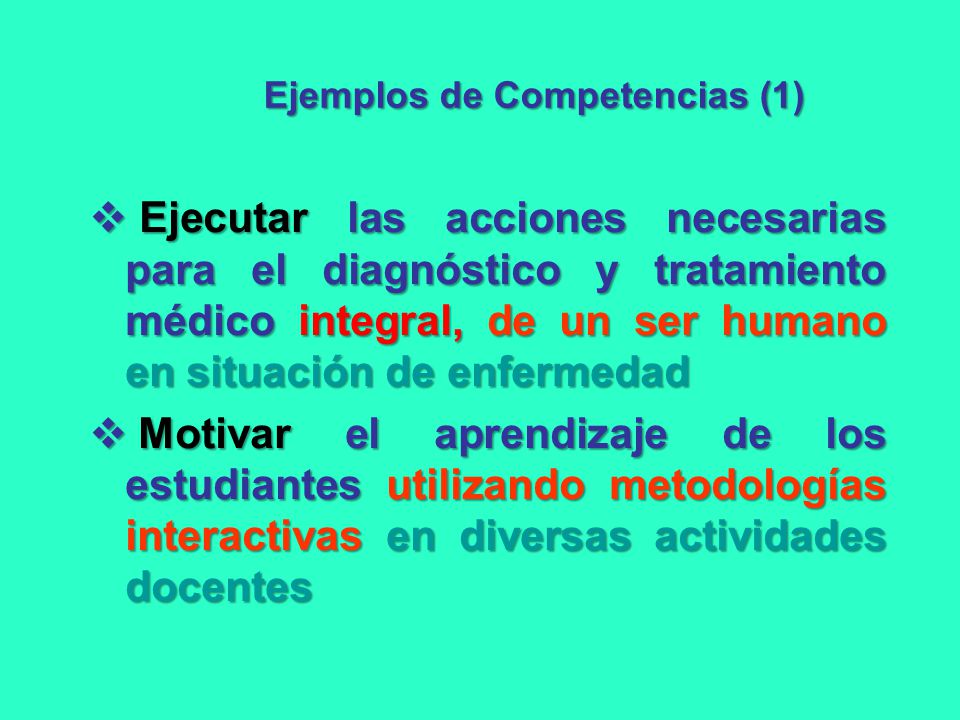 Ejemplos de Competencias (1)

❖ Ejecutar las acciones necesarias para el diagnóstico y tratamiento médico integral, de un ser humano en situación de enfermedad

❖ Motivar el aprendizaje de los estudiantes utilizando metodologías interactivas en diversas actividades docentes